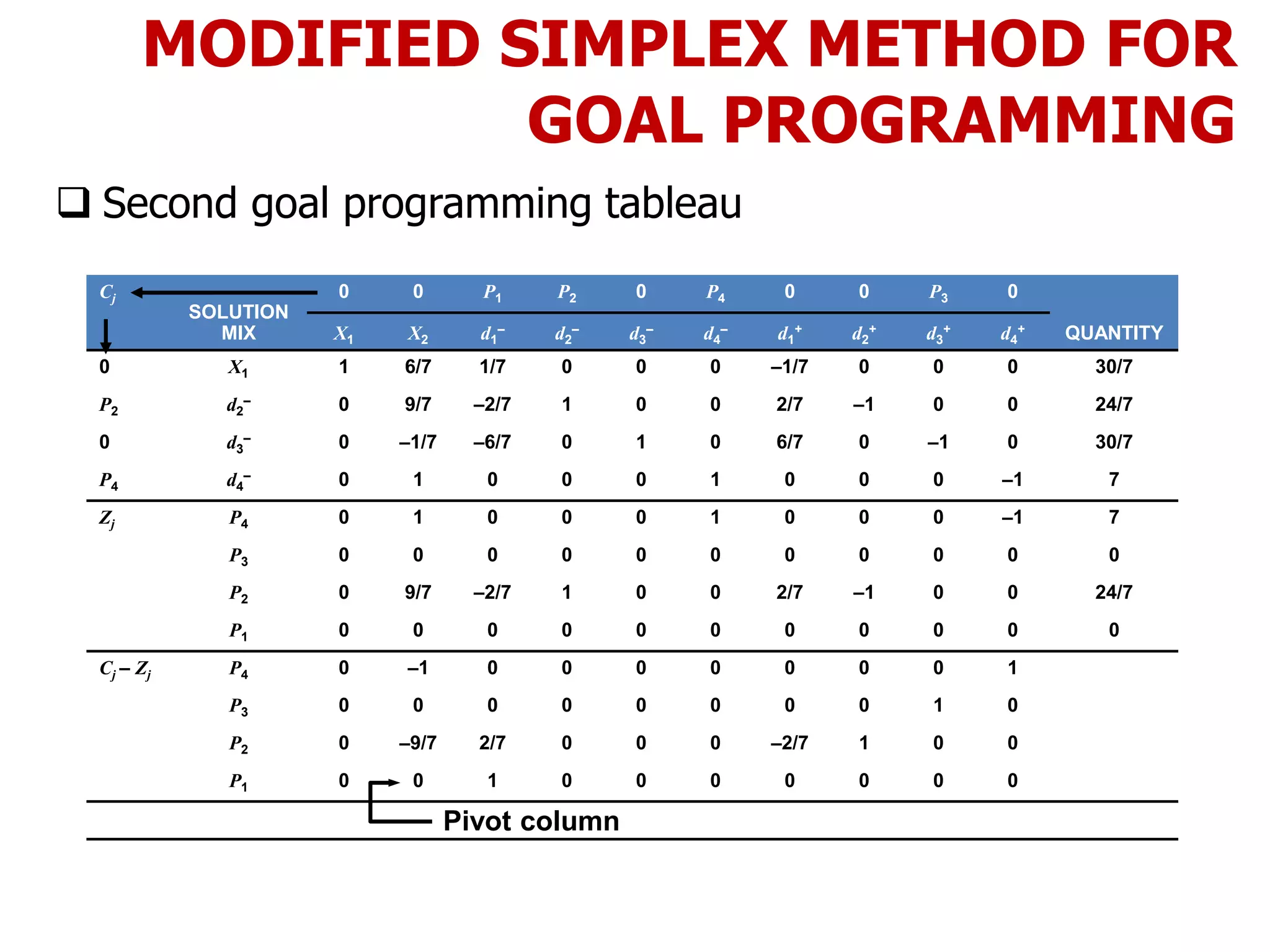 MODIFIED SIMPLEX METHOD FOR GOAL PROGRAMMING

❑ Second goal programming tableau

| $C_j$ | | 0 | 0 | $P_1$ | $P_2$ | 0 | $P_4$ | 0 | 0 | $P_3$ | 0 | |
|---|---|---|---|---|---|---|---|---|---|---|---|---|
| | SOLUTION MIX | $X_1$ | $X_2$ | $d_1^-$ | $d_2^-$ | $d_3^-$ | $d_4^-$ | $d_1^+$ | $d_2^+$ | $d_3^+$ | $d_4^+$ | QUANTITY |
| 0 | $X_1$ | 1 | 6/7 | 1/7 | 0 | 0 | 0 | –1/7 | 0 | 0 | 0 | 30/7 |
| $P_2$ | $d_2^-$ | 0 | 9/7 | –2/7 | 1 | 0 | 0 | 2/7 | –1 | 0 | 0 | 24/7 |
| 0 | $d_3^-$ | 0 | –1/7 | –6/7 | 0 | 1 | 0 | 6/7 | 0 | –1 | 0 | 30/7 |
| $P_4$ | $d_4^-$ | 0 | 1 | 0 | 0 | 0 | 1 | 0 | 0 | 0 | –1 | 7 |
| $Z_j$ | $P_4$ | 0 | 1 | 0 | 0 | 0 | 1 | 0 | 0 | 0 | –1 | 7 |
| | $P_3$ | 0 | 0 | 0 | 0 | 0 | 0 | 0 | 0 | 0 | 0 | 0 |
| | $P_2$ | 0 | 9/7 | –2/7 | 1 | 0 | 0 | 2/7 | –1 | 0 | 0 | 24/7 |
| | $P_1$ | 0 | 0 | 0 | 0 | 0 | 0 | 0 | 0 | 0 | 0 | 0 |
| $C_j - Z_j$ | $P_4$ | 0 | –1 | 0 | 0 | 0 | 0 | 0 | 0 | 0 | 1 | |
| | $P_3$ | 0 | 0 | 0 | 0 | 0 | 0 | 0 | 0 | 1 | 0 | |
| | $P_2$ | 0 | –9/7 | 2/7 | 0 | 0 | 0 | –2/7 | 1 | 0 | 0 | |
| | $P_1$ | 0 | 0 | 1 | 0 | 0 | 0 | 0 | 0 | 0 | 0 | |

Pivot column